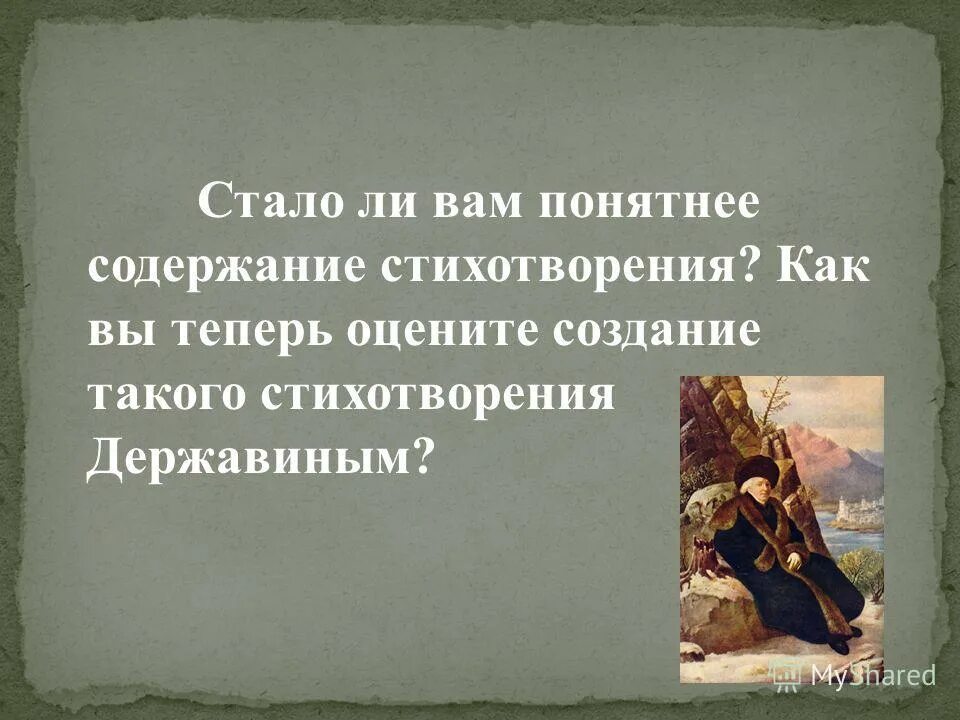 Стало ли вам понятнее содержание стихотворения? Как вы теперь оцените создание такого стихотворения Державиным?

MyShared